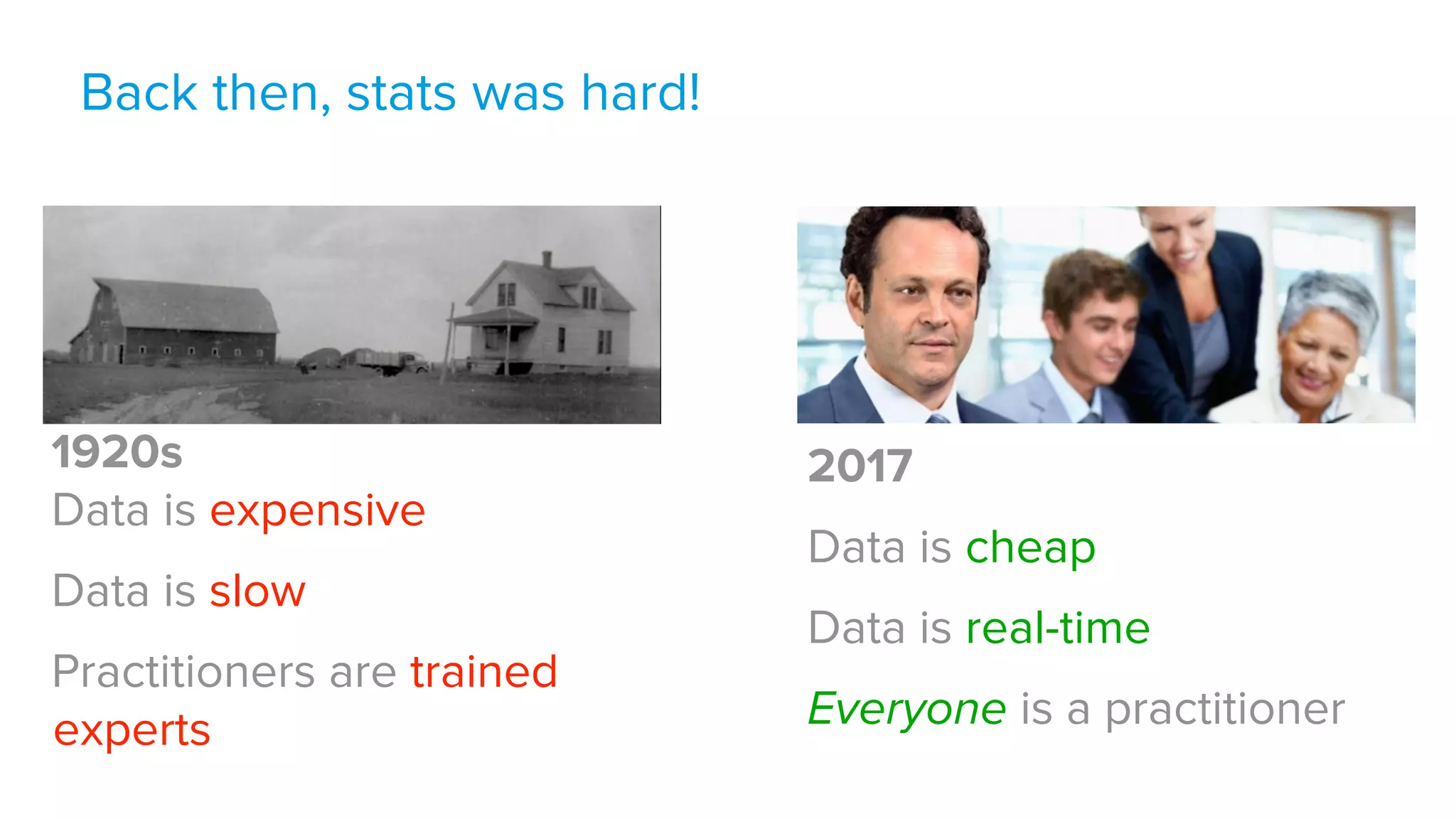 Back then, stats was hard!

1920s

Data is expensive

Data is slow

Practitioners are trained experts

2017

Data is cheap

Data is real-time

Everyone is a practitioner